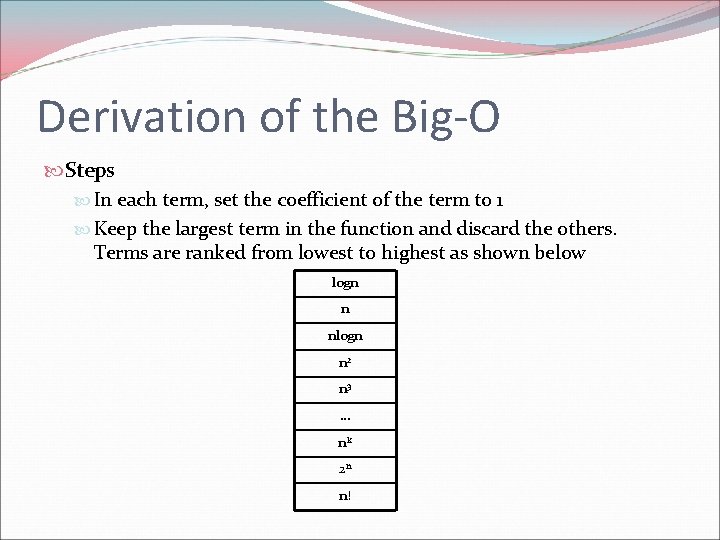 Derivation of the Big-O

Steps

In each term, set the coefficient of the term to 1

Keep the largest term in the function and discard the others. Terms are ranked from lowest to highest as shown below

| logn |
|---|
| n |
| nlogn |
| $n^2$ |
| $n^3$ |
| ... |
| $n^k$ |
| $2^n$ |
| n! |